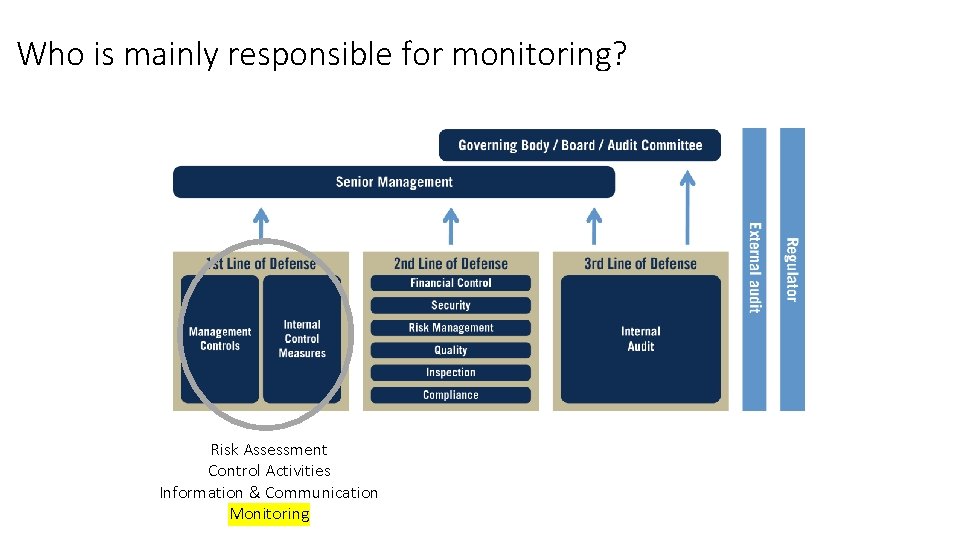 Who is mainly responsible for monitoring?

Governing Body / Board / Audit Committee

Senior Management

1st Line of Defense

Management Controls

Internal Control Measures

2nd Line of Defense

Financial Control

Security

Risk Management

Quality

Inspection

Compliance

3rd Line of Defense

Internal Audit

External audit

Regulator

Risk Assessment
Control Activities
Information & Communication
Monitoring